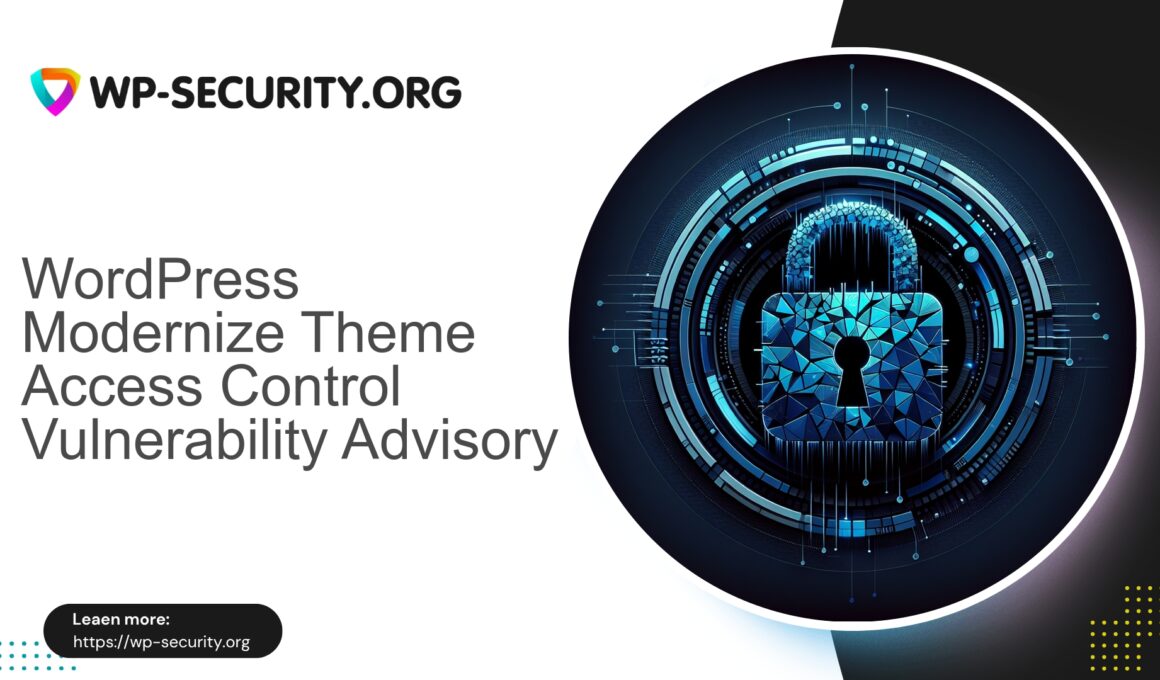 WP-SECURITY.ORG

WordPress Modernize Theme Access Control Vulnerability Advisory

Leaen more:
https://wp-security.org